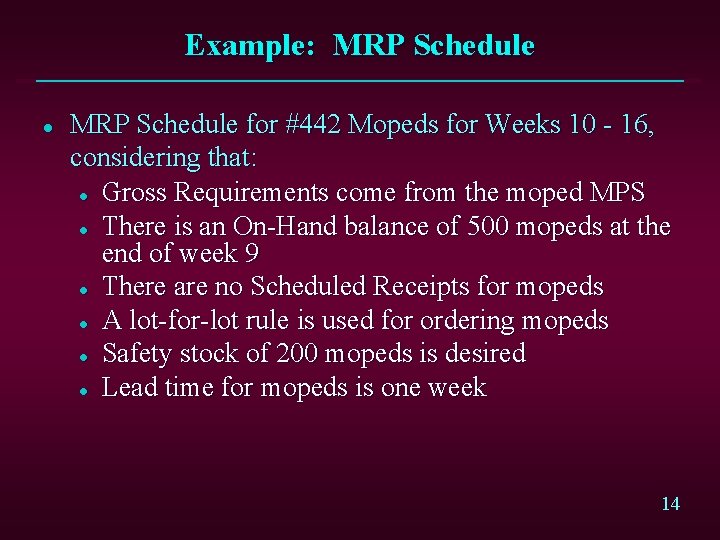 Example: MRP Schedule

- MRP Schedule for #442 Mopeds for Weeks 10 - 16, considering that:
  - Gross Requirements come from the moped MPS
  - There is an On-Hand balance of 500 mopeds at the end of week 9
  - There are no Scheduled Receipts for mopeds
  - A lot-for-lot rule is used for ordering mopeds
  - Safety stock of 200 mopeds is desired
  - Lead time for mopeds is one week

14